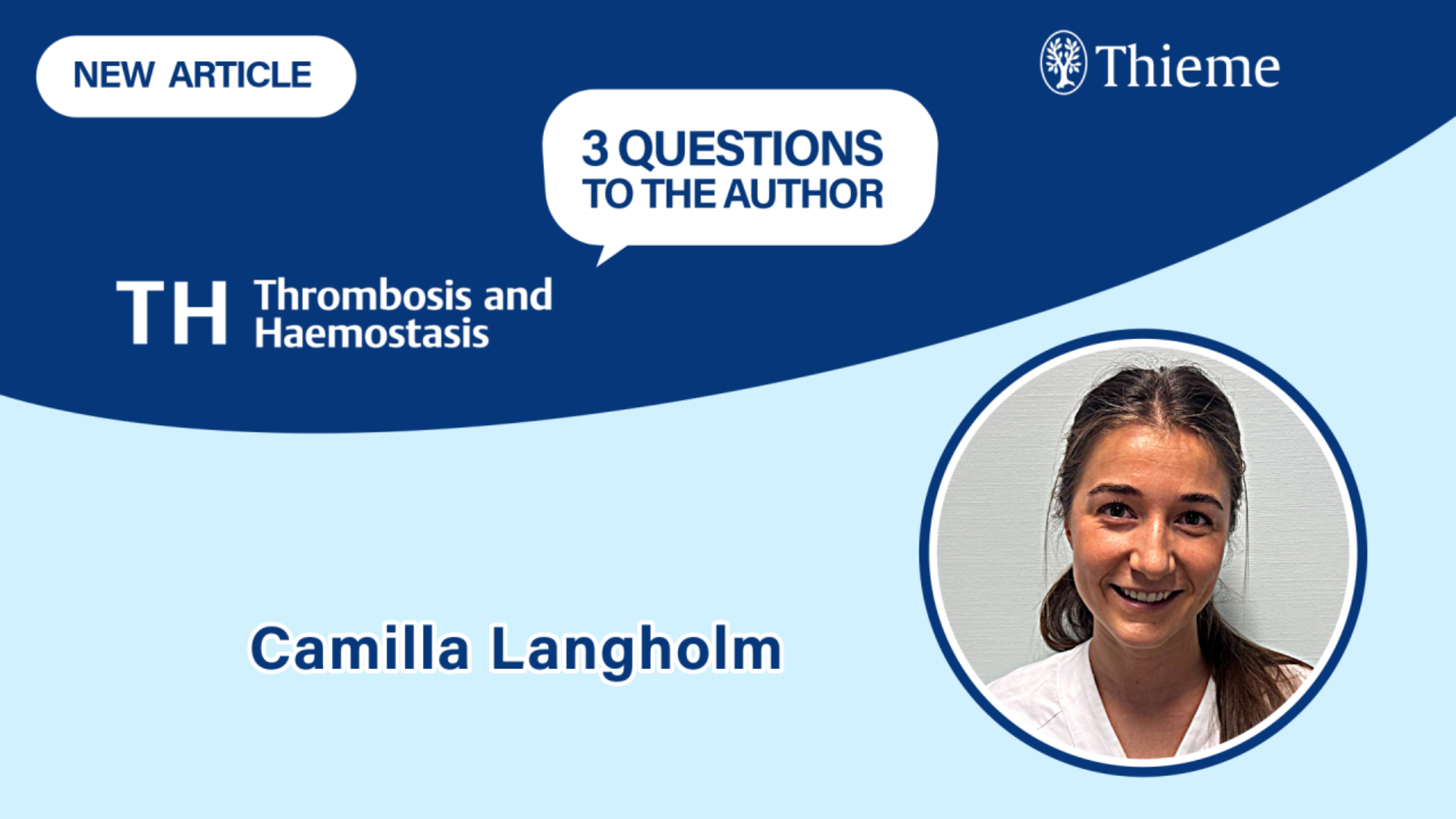 NEW ARTICLE

Thieme

3 QUESTIONS TO THE AUTHOR

TH Thrombosis and Haemostasis

Camilla Langholm